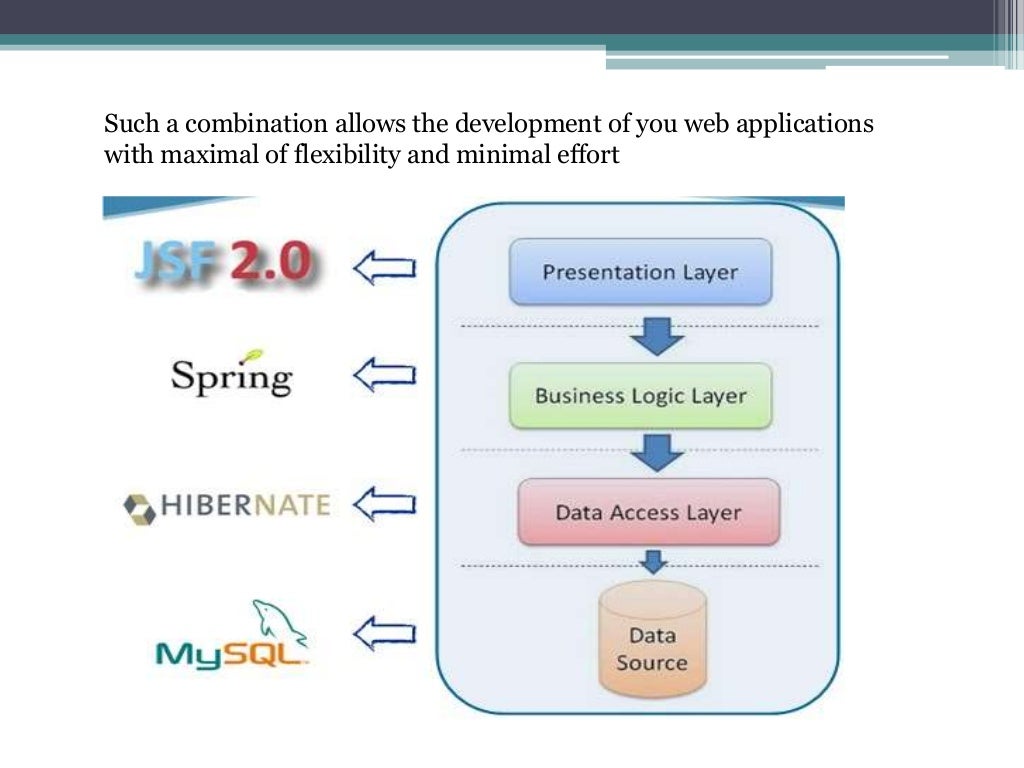 Such a combination allows the development of you web applications with maximal of flexibility and minimal effort

JSF 2.0

Spring

HIBERNATE

MySQL

Presentation Layer

Business Logic Layer

Data Access Layer

Data Source